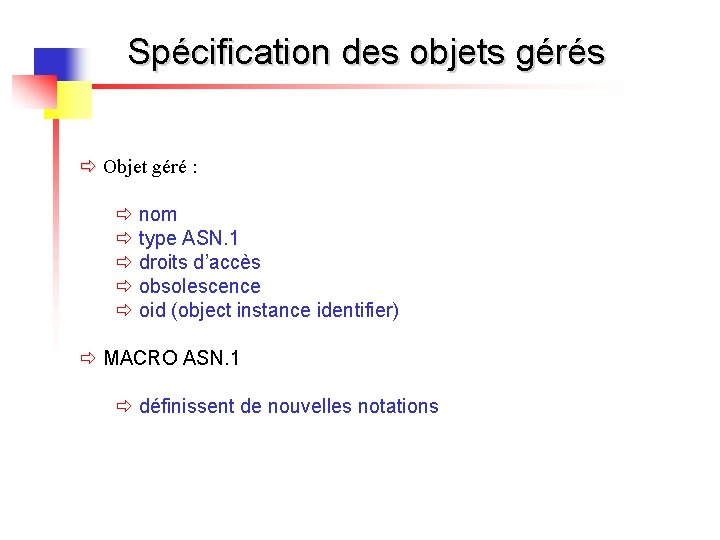 Spécification des objets gérés

⇨ Objet géré :

⇨ nom
⇨ type ASN.1
⇨ droits d'accès
⇨ obsolescence
⇨ oid (object instance identifier)

⇨ MACRO ASN.1

⇨ définissent de nouvelles notations